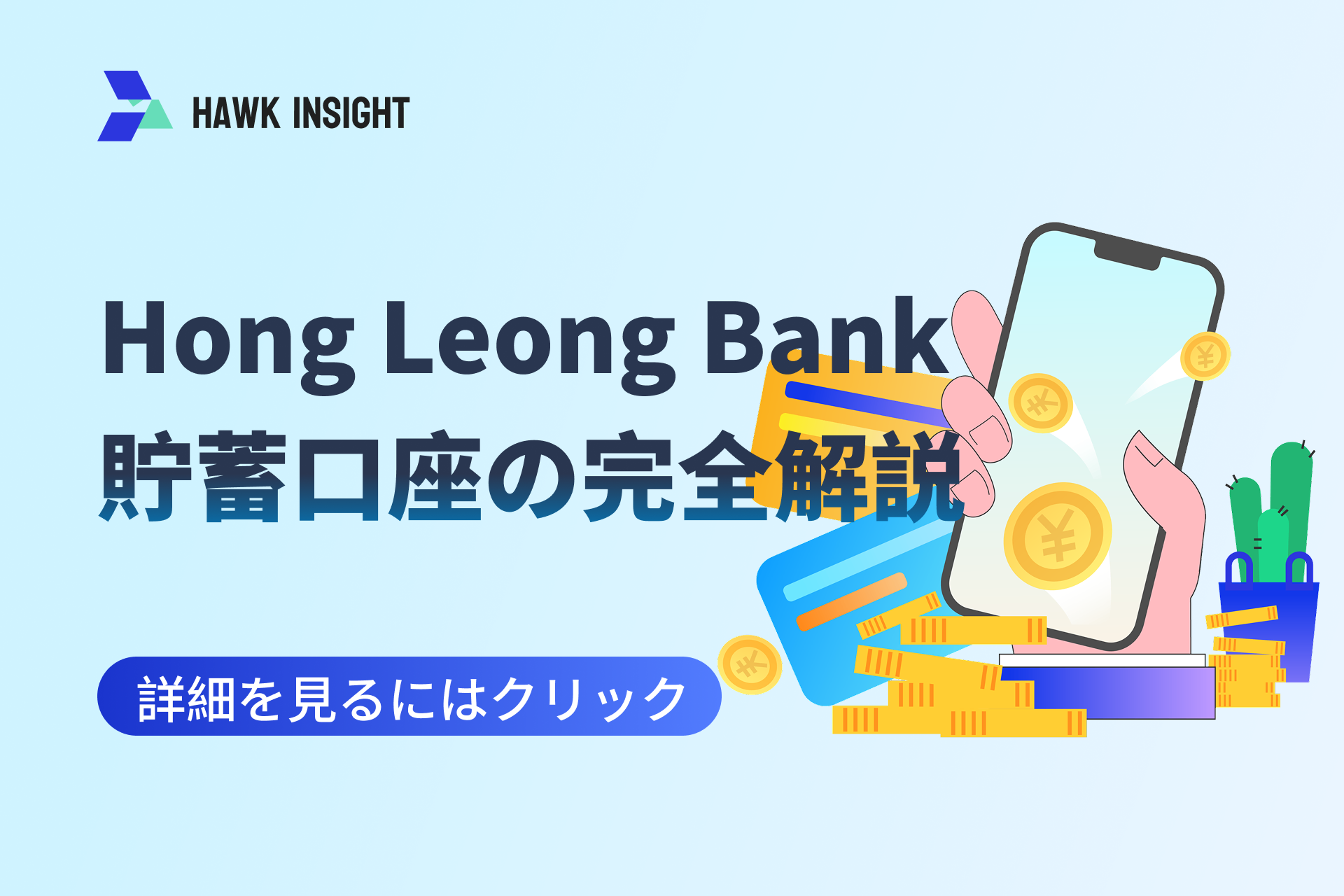 HAWK INSIGHT

Hong Leong Bank
貯蓄口座の完全解説

詳細を見るにはクリック